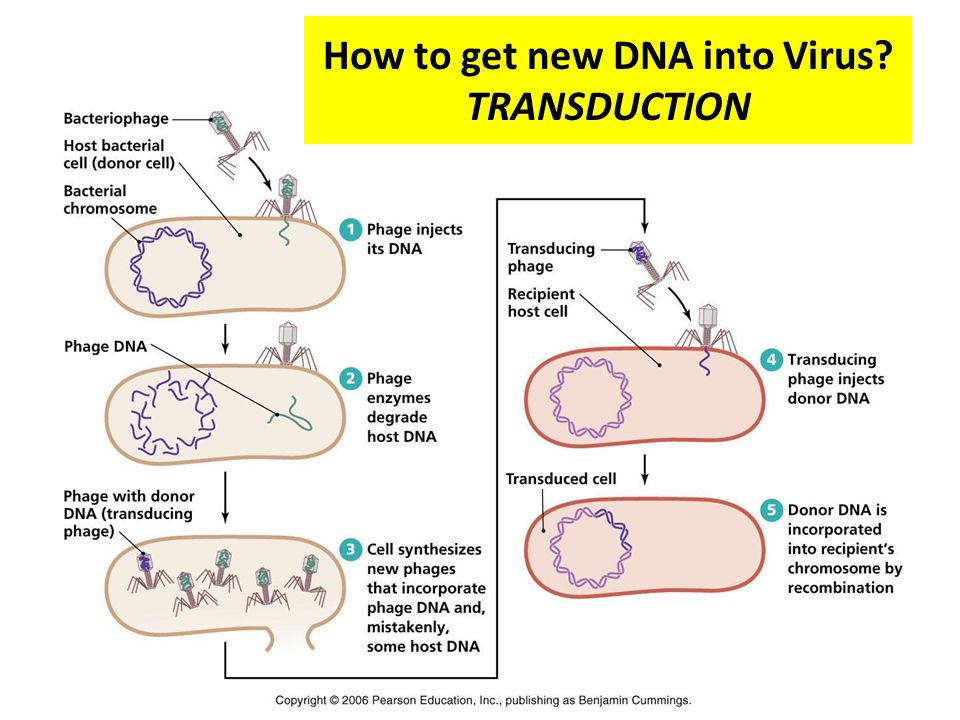 How to get new DNA into Virus?
TRANSDUCTION

Bacteriophage

Host bacterial cell (donor cell)

Bacterial chromosome

1 Phage injects its DNA

Phage DNA

2 Phage enzymes degrade host DNA

Phage with donor DNA (transducing phage)

3 Cell synthesizes new phages that incorporate phage DNA and, mistakenly, some host DNA

Transducing phage

Recipient host cell

4 Transducing phage injects donor DNA

Transduced cell

5 Donor DNA is incorporated into recipient's chromosome by recombination

Copyright © 2006 Pearson Education, Inc., publishing as Benjamin Cummings.